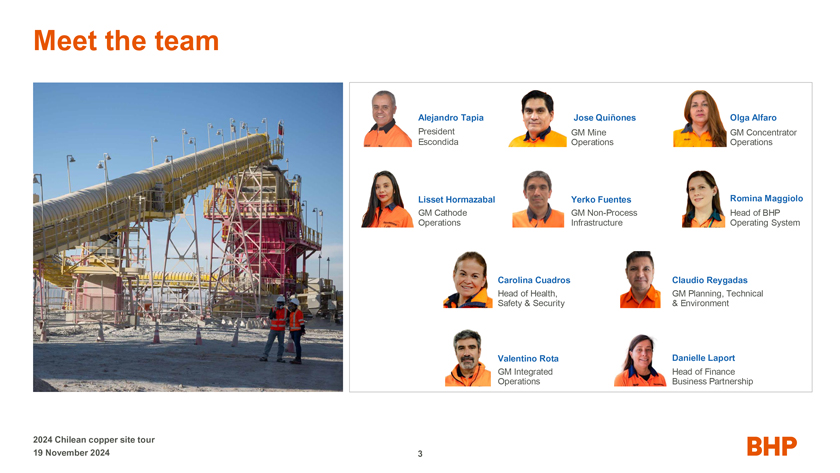 Meet the team

Alejandro Tapia
President Escondida

Jose Quiñones
GM Mine Operations

Olga Alfaro
GM Concentrator Operations

Lisset Hormazabal
GM Cathode Operations

Yerko Fuentes
GM Non-Process Infrastructure

Romina Maggiolo
Head of BHP Operating System

Carolina Cuadros
Head of Health, Safety & Security

Claudio Reygadas
GM Planning, Technical & Environment

Valentino Rota
GM Integrated Operations

Danielle Laport
Head of Finance Business Partnership

2024 Chilean copper site tour
19 November 2024

3

BHP